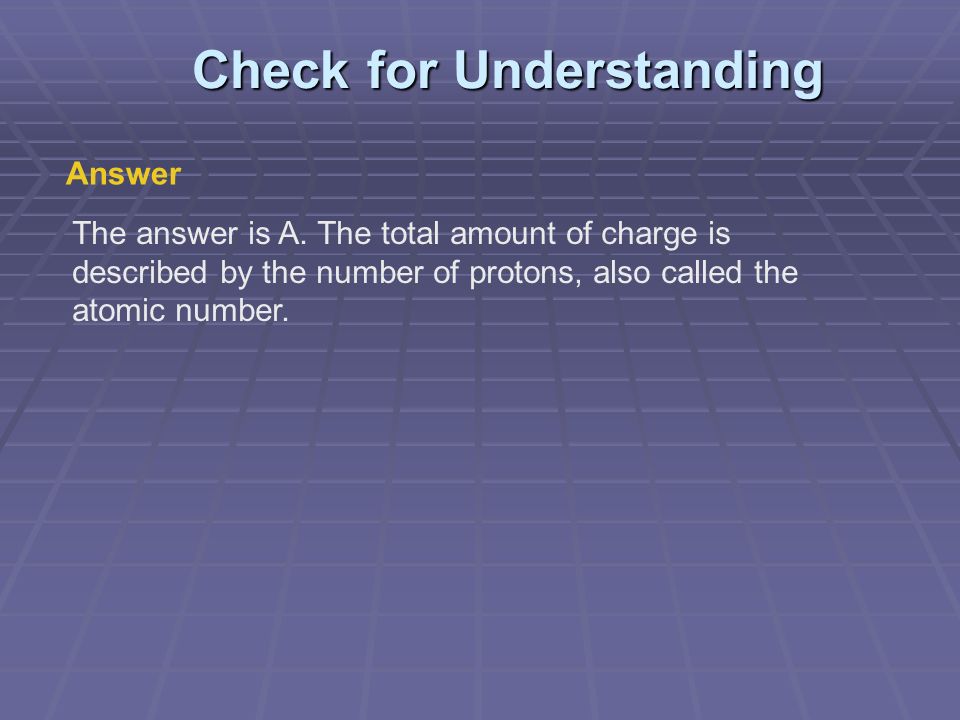 Check for Understanding

Answer

The answer is A. The total amount of charge is described by the number of protons, also called the atomic number.